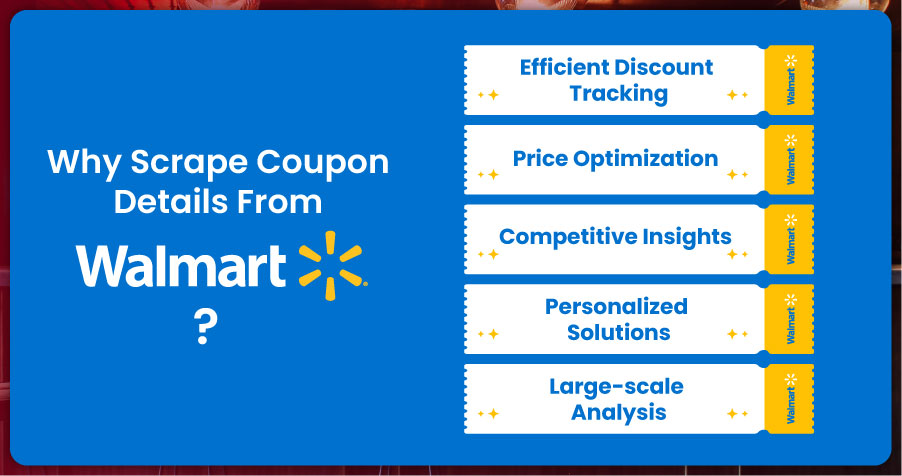 Why Scrape Coupon Details From

Walmart

?

Efficient Discount Tracking

Walmart

Price Optimization

Walmart

Competitive Insights

Walmart

Personalized Solutions

Walmart

Large-scale Analysis

Walmart